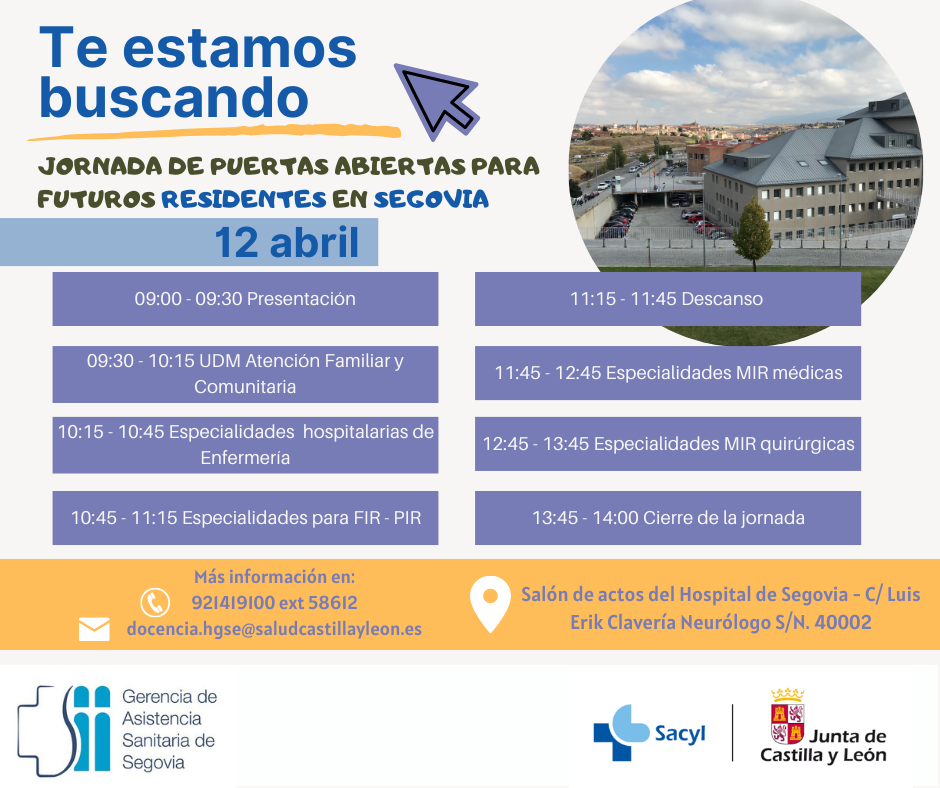 Te estamos buscando

JORNADA DE PUERTAS ABIERTAS PARA FUTUROS RESIDENTES EN SEGOVIA

12 abril

09:00 - 09:30 Presentación

09:30 - 10:15 UDM Atención Familiar y Comunitaria

10:15 - 10:45 Especialidades hospitalarias de Enfermería

10:45 - 11:15 Especialidades para FIR - PIR

11:15 - 11:45 Descanso

11:45 - 12:45 Especialidades MIR médicas

12:45 - 13:45 Especialidades MIR quirúrgicas

13:45 - 14:00 Cierre de la jornada

Más información en:
921419100 ext 58612
docencia.hgse@saludcastillayleon.es

Salón de actos del Hospital de Segovia - C/ Luis Erik Clavería Neurólogo S/N. 40002

Gerencia de Asistencia Sanitaria de Segovia

Sacyl

Junta de Castilla y León